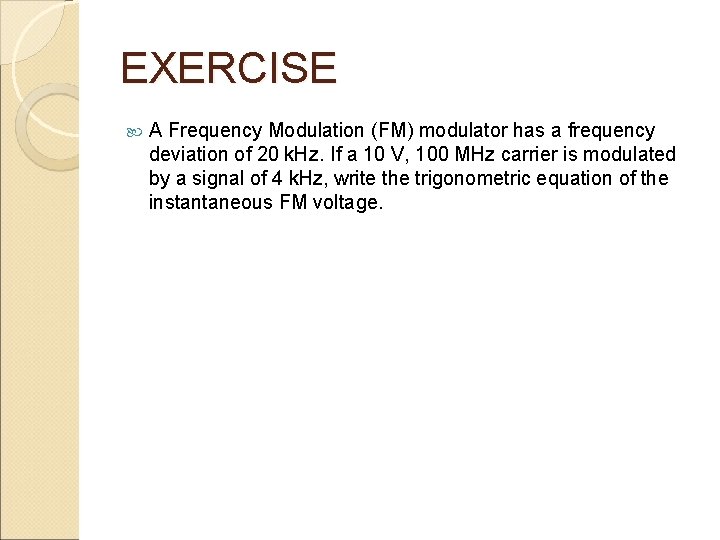 EXERCISE

A Frequency Modulation (FM) modulator has a frequency deviation of 20 kHz. If a 10 V, 100 MHz carrier is modulated by a signal of 4 kHz, write the trigonometric equation of the instantaneous FM voltage.